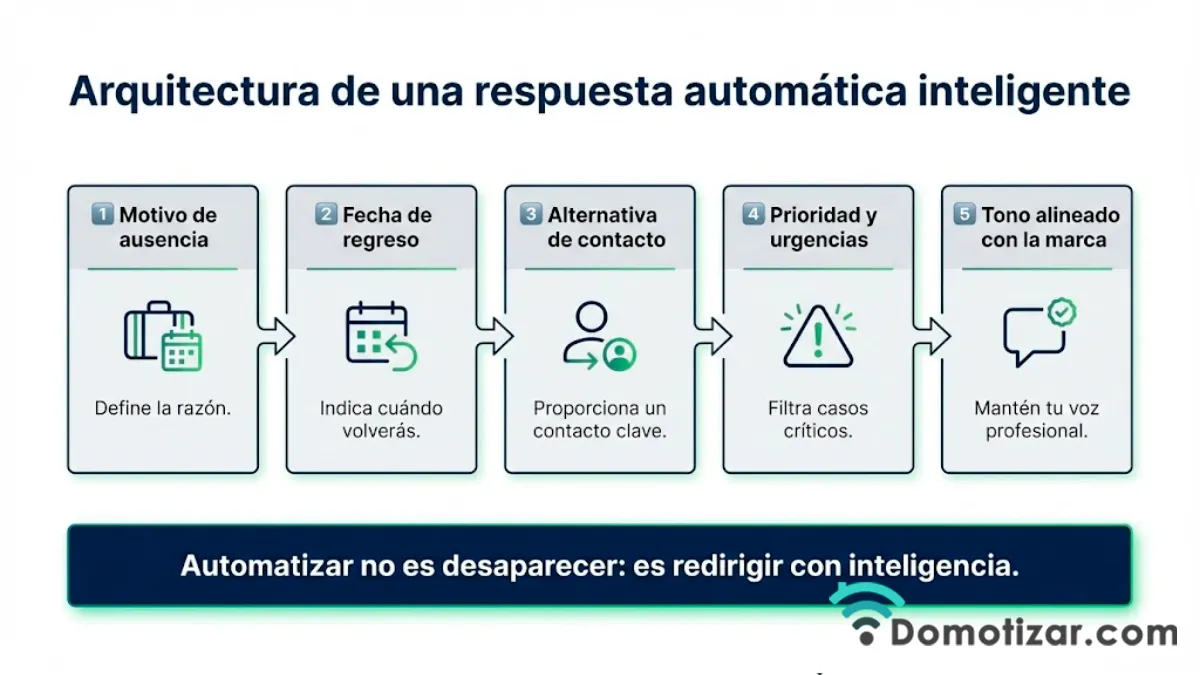 Arquitectura de una respuesta automática inteligente

1 Motivo de ausencia

Define la razón.

2 Fecha de regreso

Indica cuándo volverás.

3 Alternativa de contacto

Proporciona un contacto clave.

4 Prioridad y urgencias

Filtra casos críticos.

5 Tono alineado con la marca

Mantén tu voz profesional.

Automatizar no es desaparecer: es redirigir con inteligencia.

Domotizar.com